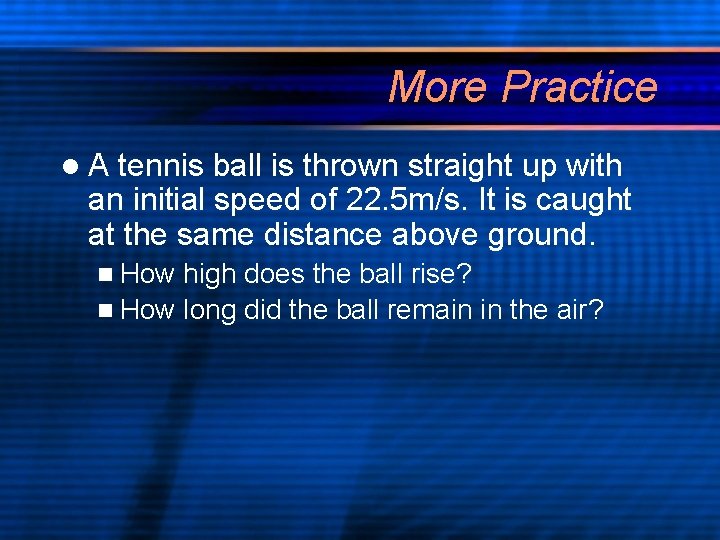 More Practice

A tennis ball is thrown straight up with an initial speed of 22.5m/s. It is caught at the same distance above ground.

How high does the ball rise?

How long did the ball remain in the air?